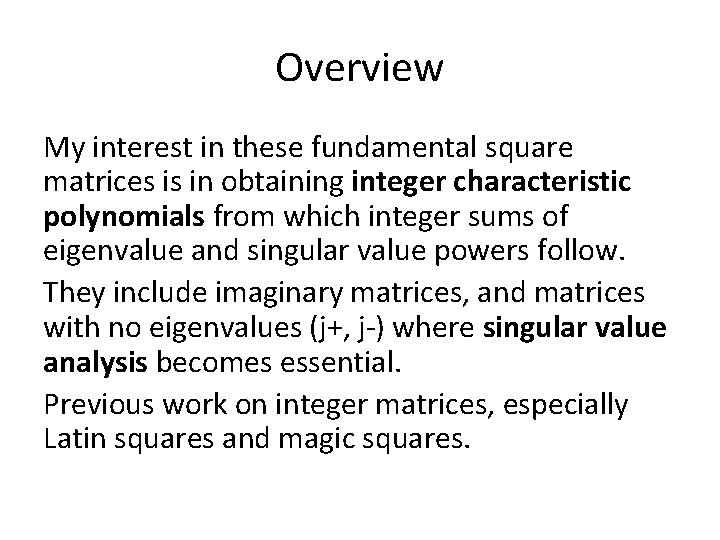 Overview

My interest in these fundamental square matrices is in obtaining integer characteristic polynomials from which integer sums of eigenvalue and singular value powers follow.

They include imaginary matrices, and matrices with no eigenvalues (j+, j-) where singular value analysis becomes essential.

Previous work on integer matrices, especially Latin squares and magic squares.